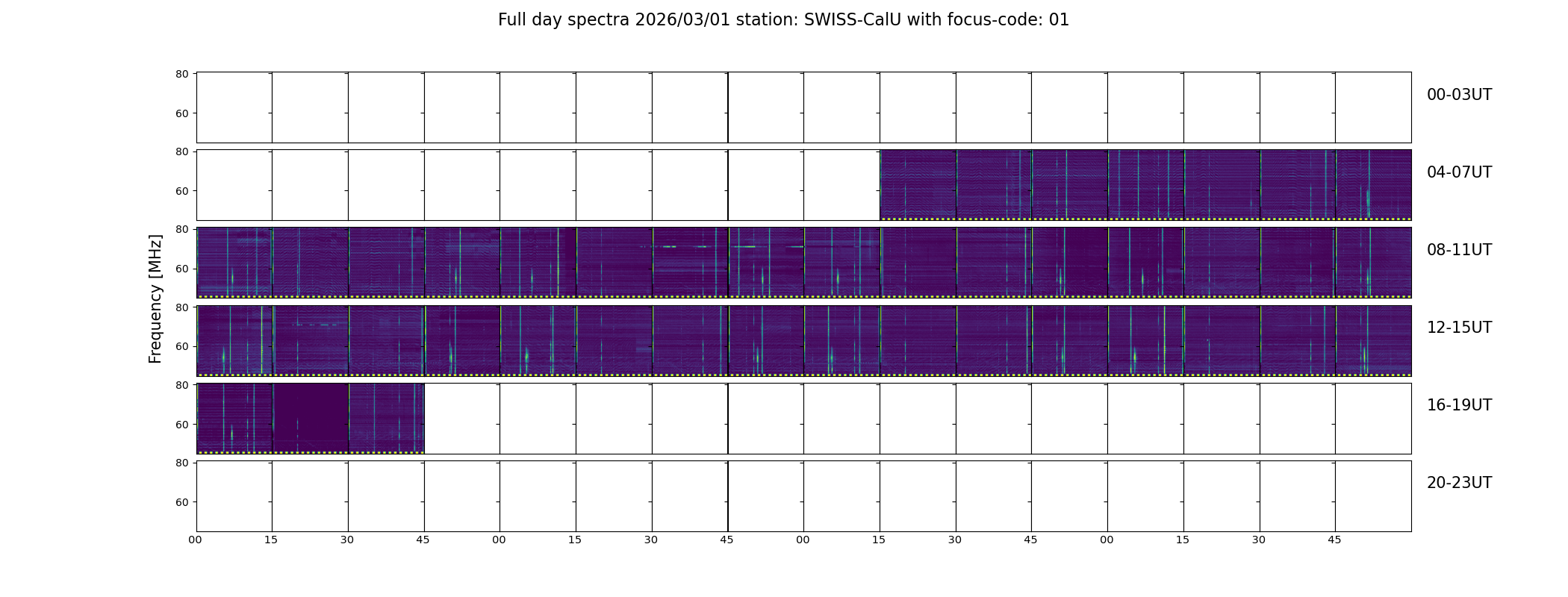 Full day spectra 2026/03/01 station: SWISS-CalU with focus-code: 01

Frequency [MHz]

80
60
00-03UT

80
60
04-07UT

80
60
08-11UT

80
60
12-15UT

80
60
16-19UT

80
60
20-23UT

00 15 30 45 00 15 30 45 00 15 30 45 00 15 30 45